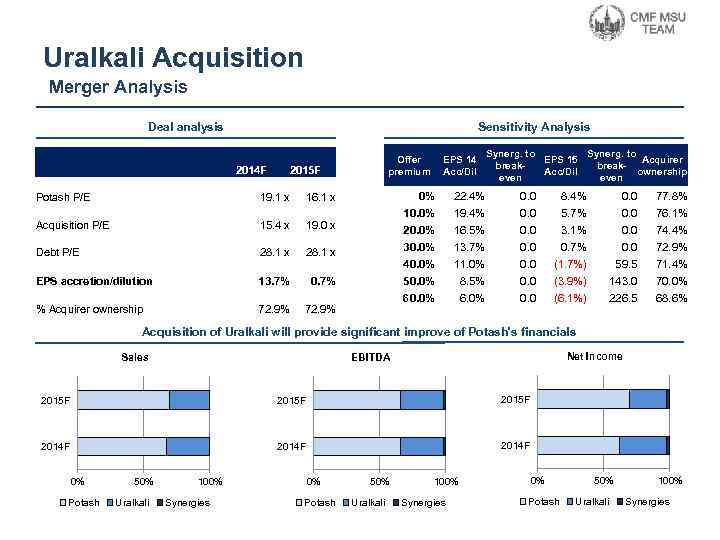 CMF MSU TEAM

Uralkali Acquisition
Merger Analysis

Deal analysis

| | 2014F | 2015F |
|---|---|---|
| Potash P/E | 19.1 x | 16.1 x |
| Acquisition P/E | 15.4 x | 19.0 x |
| Debt P/E | 28.1 x | 28.1 x |
| EPS accretion/dilution | 13.7% | 0.7% |
| % Acquirer ownership | 72.9% | 72.9% |

Sensitivity Analysis

| Offer premium | EPS 14 Acc/Dil | Synerg. to break-even | EPS 15 Acc/Dil | Synerg. to break-even | Acquirer ownership |
|---|---|---|---|---|---|
| 0% | 22.4% | 0.0 | 8.4% | 0.0 | 77.8% |
| 10.0% | 19.4% | 0.0 | 5.7% | 0.0 | 76.1% |
| 20.0% | 16.5% | 0.0 | 3.1% | 0.0 | 74.4% |
| 30.0% | 13.7% | 0.0 | 0.7% | 0.0 | 72.9% |
| 40.0% | 11.0% | 0.0 | (1.7%) | 59.5 | 71.4% |
| 50.0% | 8.5% | 0.0 | (3.9%) | 143.0 | 70.0% |
| 60.0% | 6.0% | 0.0 | (6.1%) | 226.5 | 68.6% |

Acquisition of Uralkali will provide significant improve of Potash's financials

Sales
2015F
2014F
0% 50% 100%
Potash Uralkali Synergies

EBITDA
2015F
2014F
0% 50% 100%
Potash Uralkali Synergies

Net Income
2015F
2014F
0% 50% 100%
Potash Uralkali Synergies